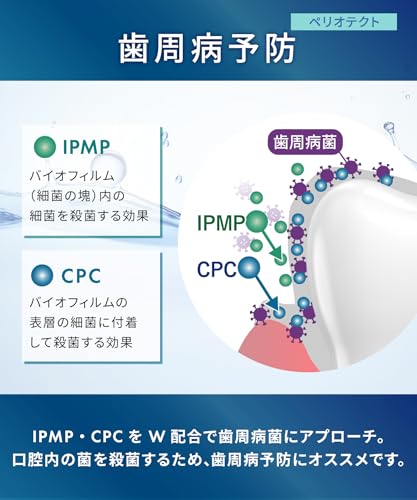 ペリオテクト

歯周病予防

IPMP

バイオフィルム（細菌の塊）内の細菌を殺菌する効果

CPC

バイオフィルムの表層の細菌に付着して殺菌する効果

歯周病菌

IPMP

CPC

IPMP・CPC を W 配合で歯周病菌にアプローチ。
口腔内の菌を殺菌するため、歯周病予防にオススメです。